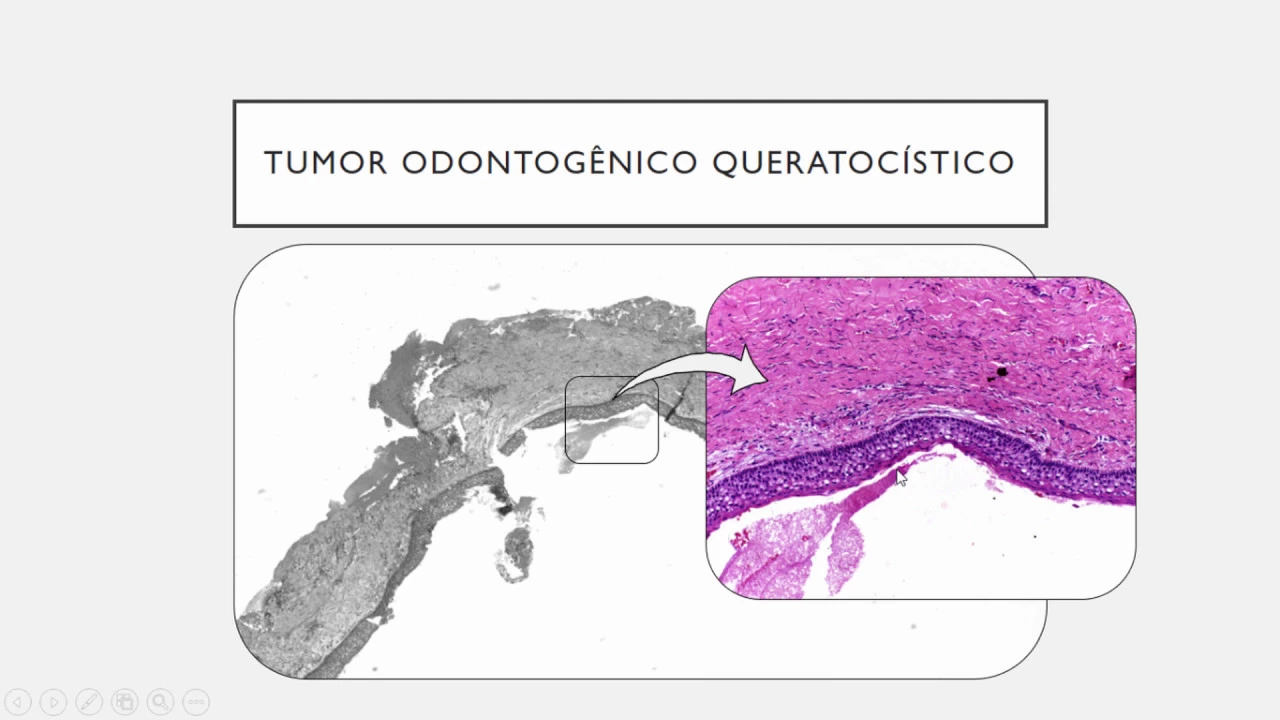 TUMOR ODONTOGÊNICO QUERATOCÍSTICO